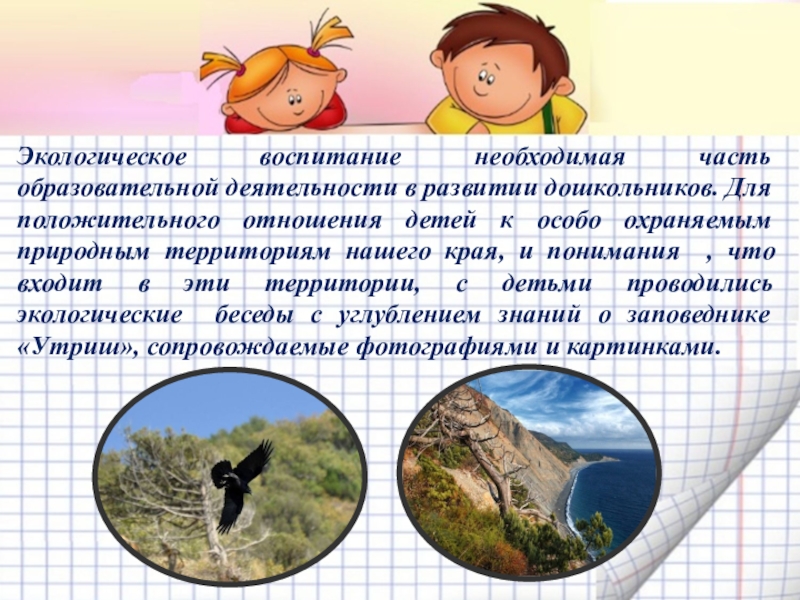 Экологическое воспитание необходимая часть образовательной деятельности в развитии дошкольников. Для положительного отношения детей к особо охраняемым природным территориям нашего края, и понимания , что входит в эти территории, с детьми проводились экологические беседы с углублением знаний о заповеднике «Утриш», сопровождаемые фотографиями и картинками.